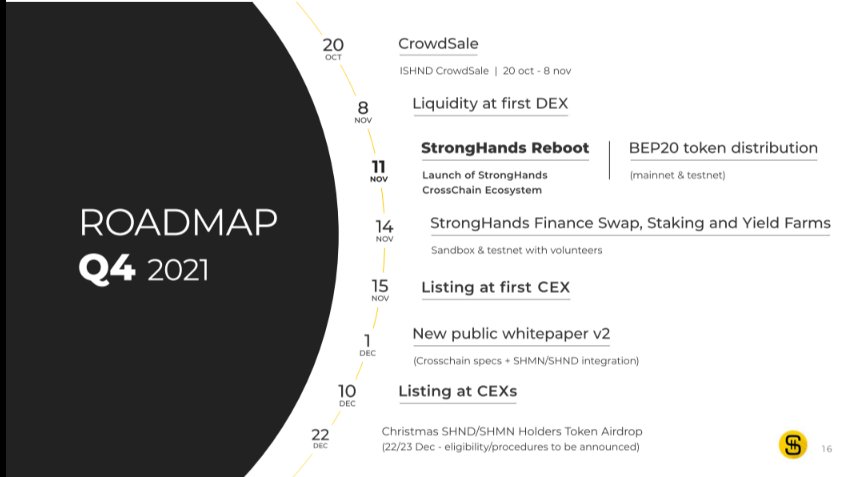 ROADMAP
Q4 2021

20
OCT
CrowdSale
ISHND CrowdSale | 20 oct - 8 nov

8
NOV
Liquidity at first DEX

11
NOV
StrongHands Reboot
Launch of StrongHands CrossChain Ecosystem

BEP20 token distribution
(mainnet & testnet)

14
NOV
StrongHands Finance Swap, Staking and Yield Farms
Sandbox & testnet with volunteers

15
NOV
Listing at first CEX

1
DEC
New public whitepaper v2
(Crosschain specs + SHMN/SHND integration)

10
DEC
Listing at CEXs

22
DEC
Christmas SHND/SHMN Holders Token Airdrop
(22/23 Dec - eligibility/procedures to be announced)

16